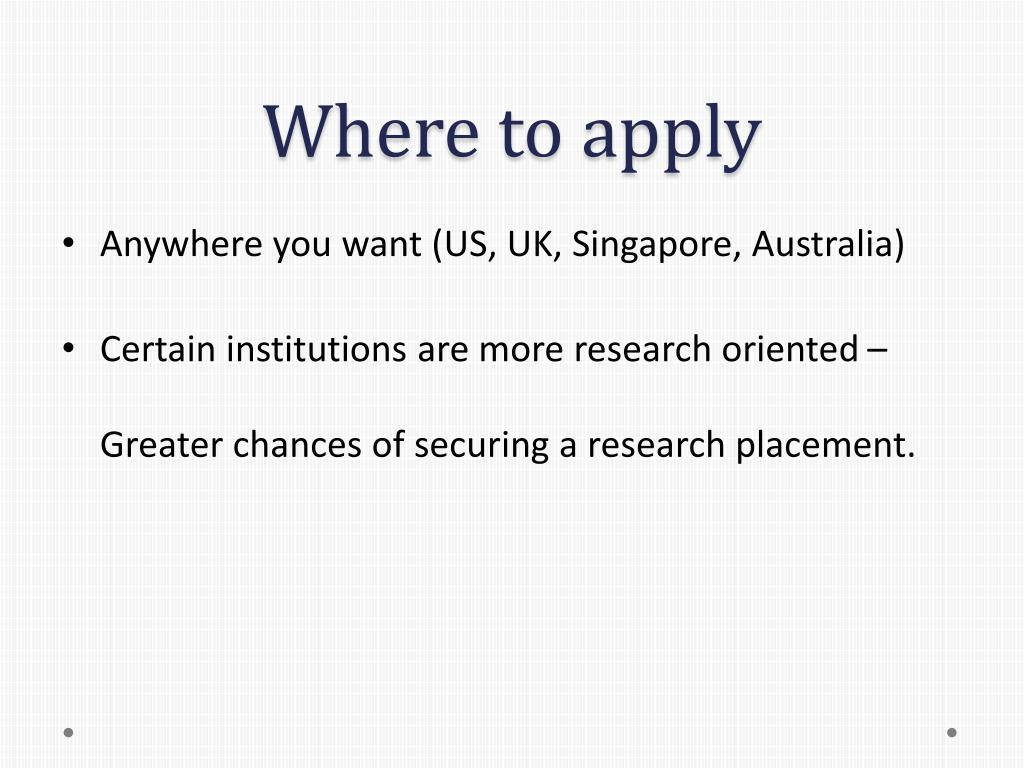 Where to apply

• Anywhere you want (US, UK, Singapore, Australia)

• Certain institutions are more research oriented –

Greater chances of securing a research placement.